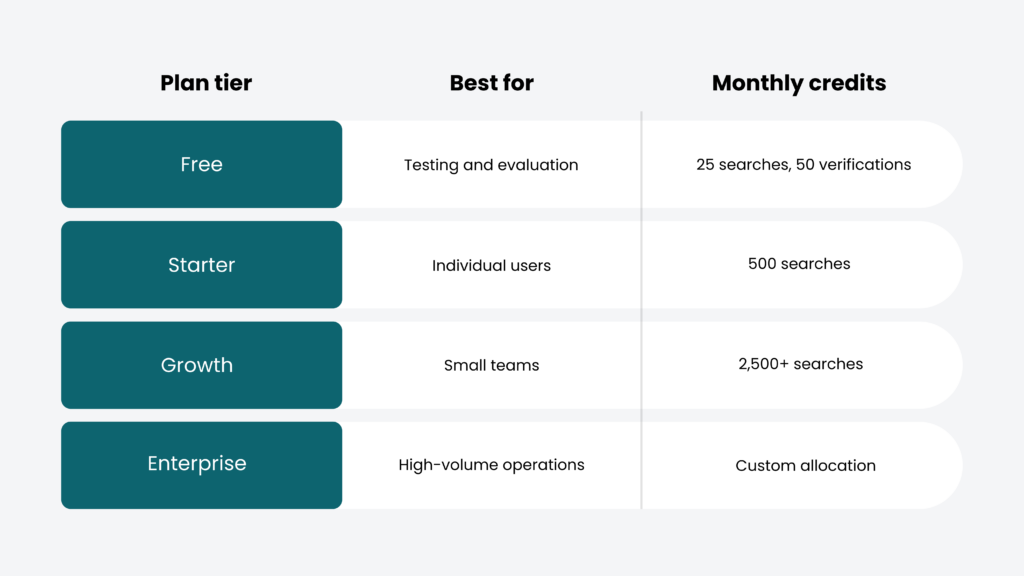 | Plan tier | Best for | Monthly credits |
|---|---|---|
| Free | Testing and evaluation | 25 searches, 50 verifications |
| Starter | Individual users | 500 searches |
| Growth | Small teams | 2,500+ searches |
| Enterprise | High-volume operations | Custom allocation |